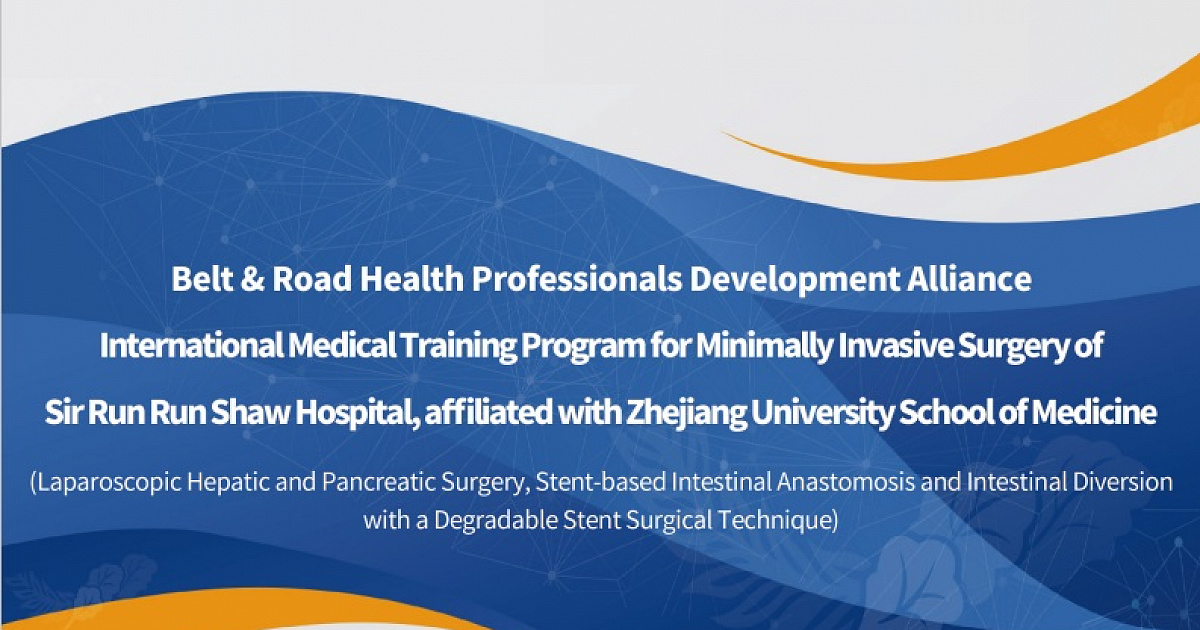 Belt & Road Health Professionals Development Alliance

International Medical Training Program for Minimally Invasive Surgery of

Sir Run Run Shaw Hospital, affiliated with Zhejiang University School of Medicine

(Laparoscopic Hepatic and Pancreatic Surgery, Stent-based Intestinal Anastomosis and Intestinal Diversion with a Degradable Stent Surgical Technique)